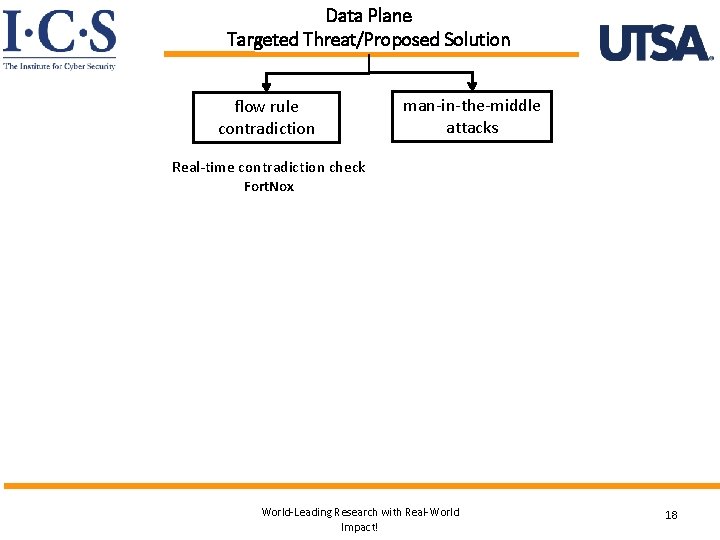 I·C·S
The Institute for Cyber Security

Data Plane
Targeted Threat/Proposed Solution

UTSA

flow rule contradiction

man-in-the-middle attacks

Real-time contradiction check
FortNox

World-Leading Research with Real-World Impact!

18